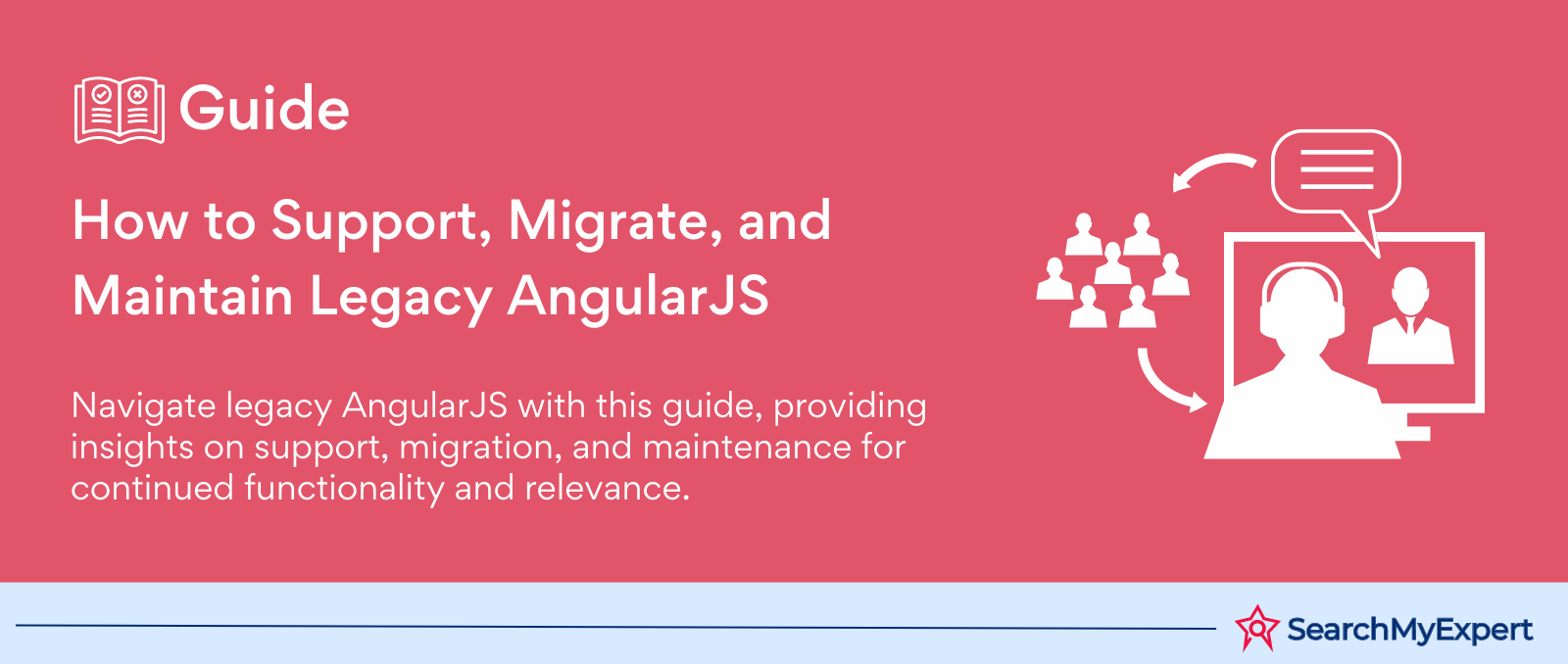 Guide

How to Support, Migrate, and Maintain Legacy AngularJS

Navigate legacy AngularJS with this guide, providing insights on support, migration, and maintenance for continued functionality and relevance.

SearchMyExpert